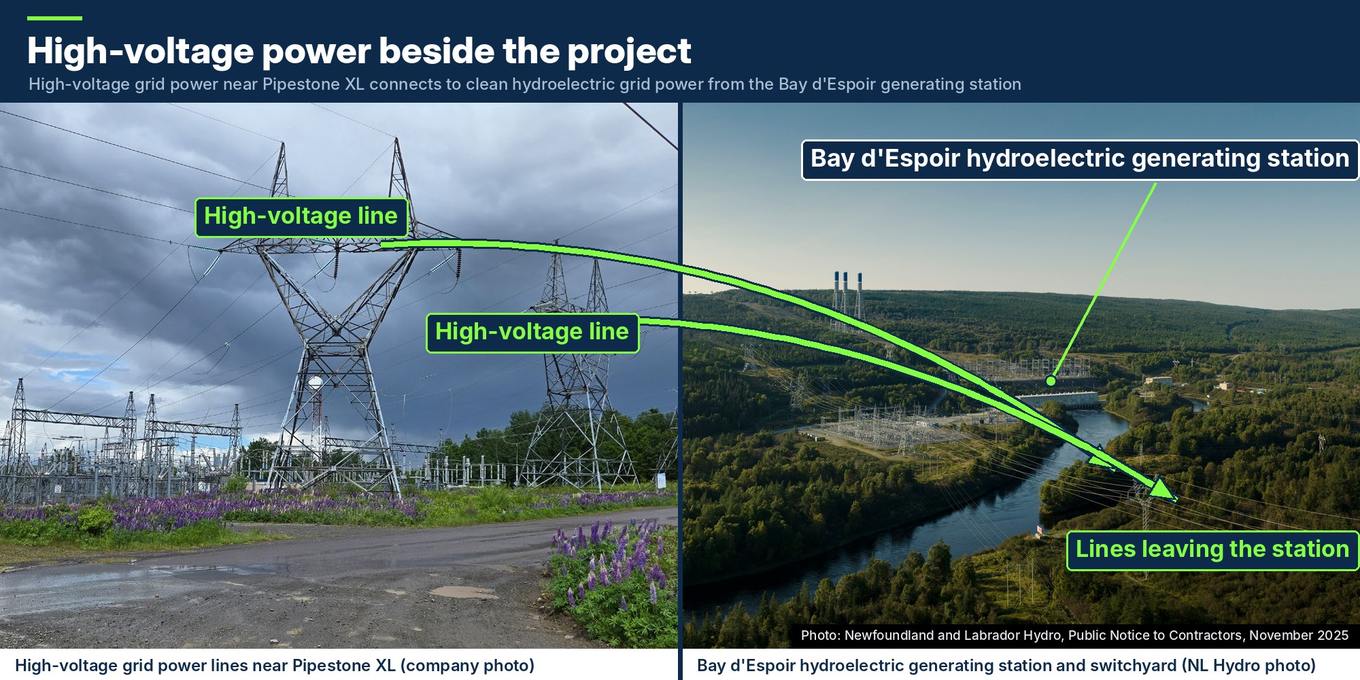 High-voltage power beside the project

High-voltage grid power near Pipestone XL connects to clean hydroelectric grid power from the Bay d'Espoir generating station

High-voltage line

High-voltage line

High-voltage grid power lines near Pipestone XL (company photo)

Bay d'Espoir hydroelectric generating station

Lines leaving the station

Photo: Newfoundland and Labrador Hydro, Public Notice to Contractors, November 2025

Bay d'Espoir hydroelectric generating station and switchyard (NL Hydro photo)